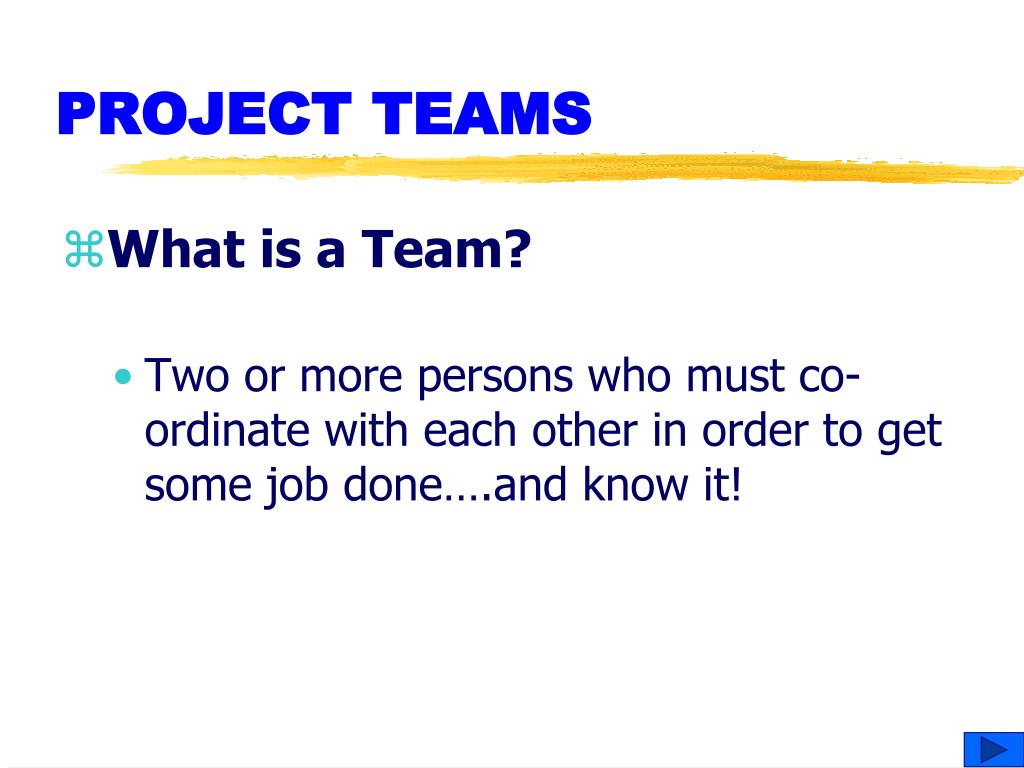 PROJECT TEAMS

⌘What is a Team?

• Two or more persons who must co-ordinate with each other in order to get some job done….and know it!